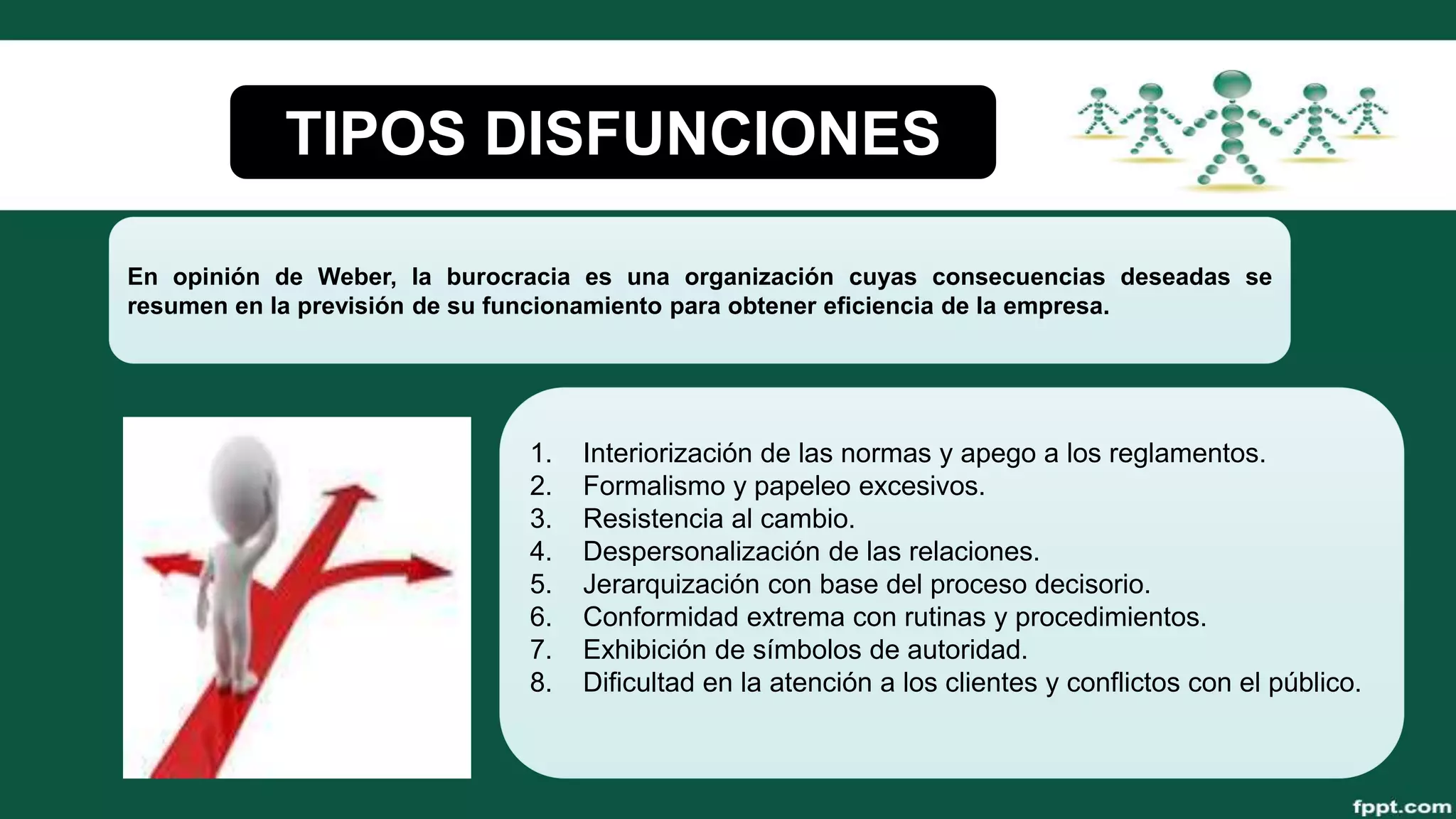 TIPOS DISFUNCIONES

En opinión de Weber, la burocracia es una organización cuyas consecuencias deseadas se resumen en la previsión de su funcionamiento para obtener eficiencia de la empresa.

1. Interiorización de las normas y apego a los reglamentos.
2. Formalismo y papeleo excesivos.
3. Resistencia al cambio.
4. Despersonalización de las relaciones.
5. Jerarquización con base del proceso decisorio.
6. Conformidad extrema con rutinas y procedimientos.
7. Exhibición de símbolos de autoridad.
8. Dificultad en la atención a los clientes y conflictos con el público.

fppt.com